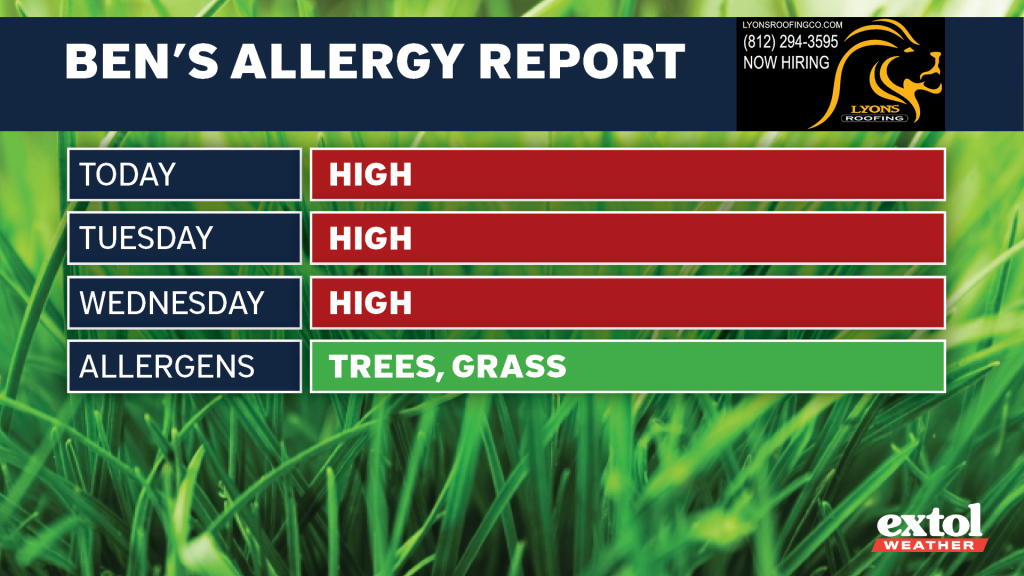 BEN'S ALLERGY REPORT

LYONSROOFINGCO.COM
(812) 294-3595
NOW HIRING
LYONS
ROOFING

| TODAY | HIGH |
|---|---|
| TUESDAY | HIGH |
| WEDNESDAY | HIGH |
| ALLERGENS | TREES, GRASS |

extol
WEATHER